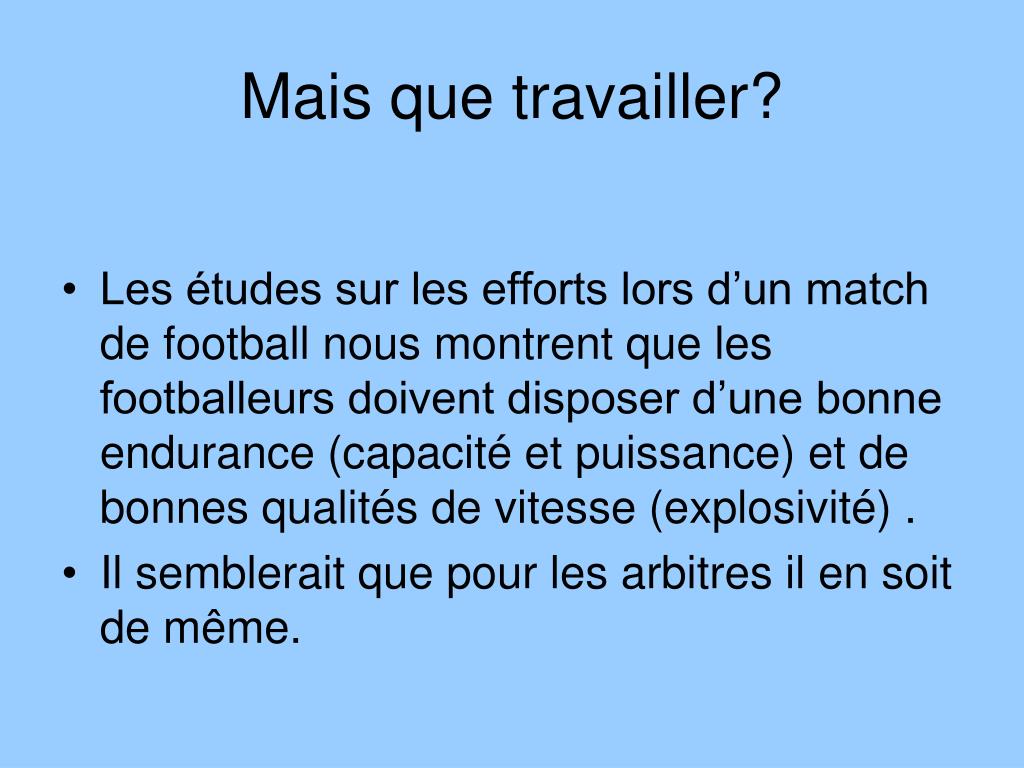 Mais que travailler?

• Les études sur les efforts lors d’un match de football nous montrent que les footballeurs doivent disposer d’une bonne endurance (capacité et puissance) et de bonnes qualités de vitesse (explosivité) .
• Il semblerait que pour les arbitres il en soit de même.